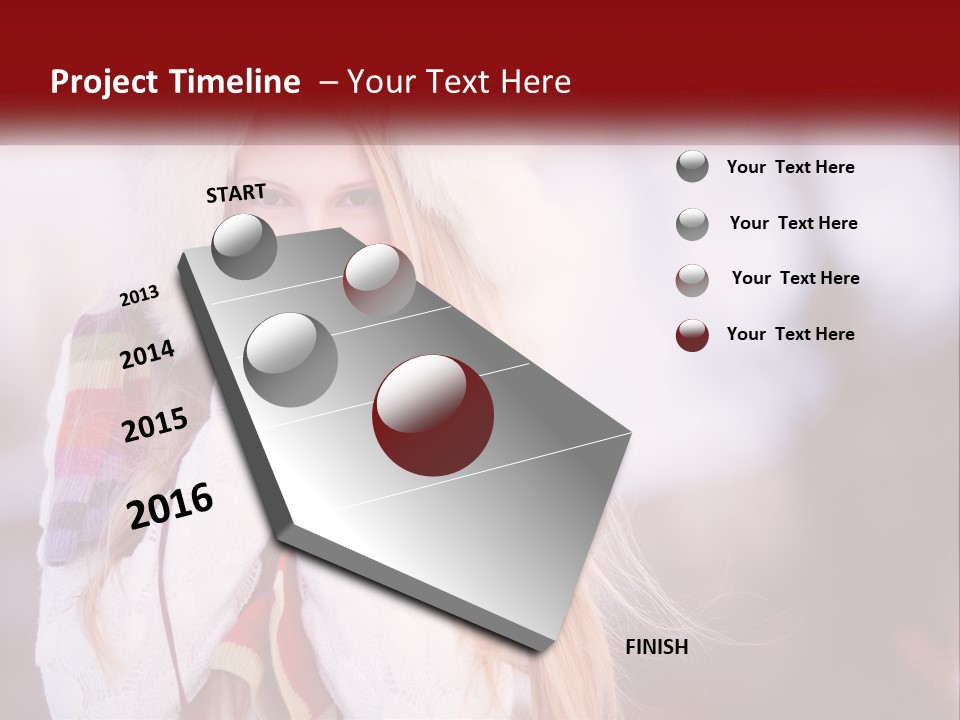 Project Timeline – Your Text Here

START

2013

2014

2015

2016

FINISH

Your Text Here

Your Text Here

Your Text Here

Your Text Here